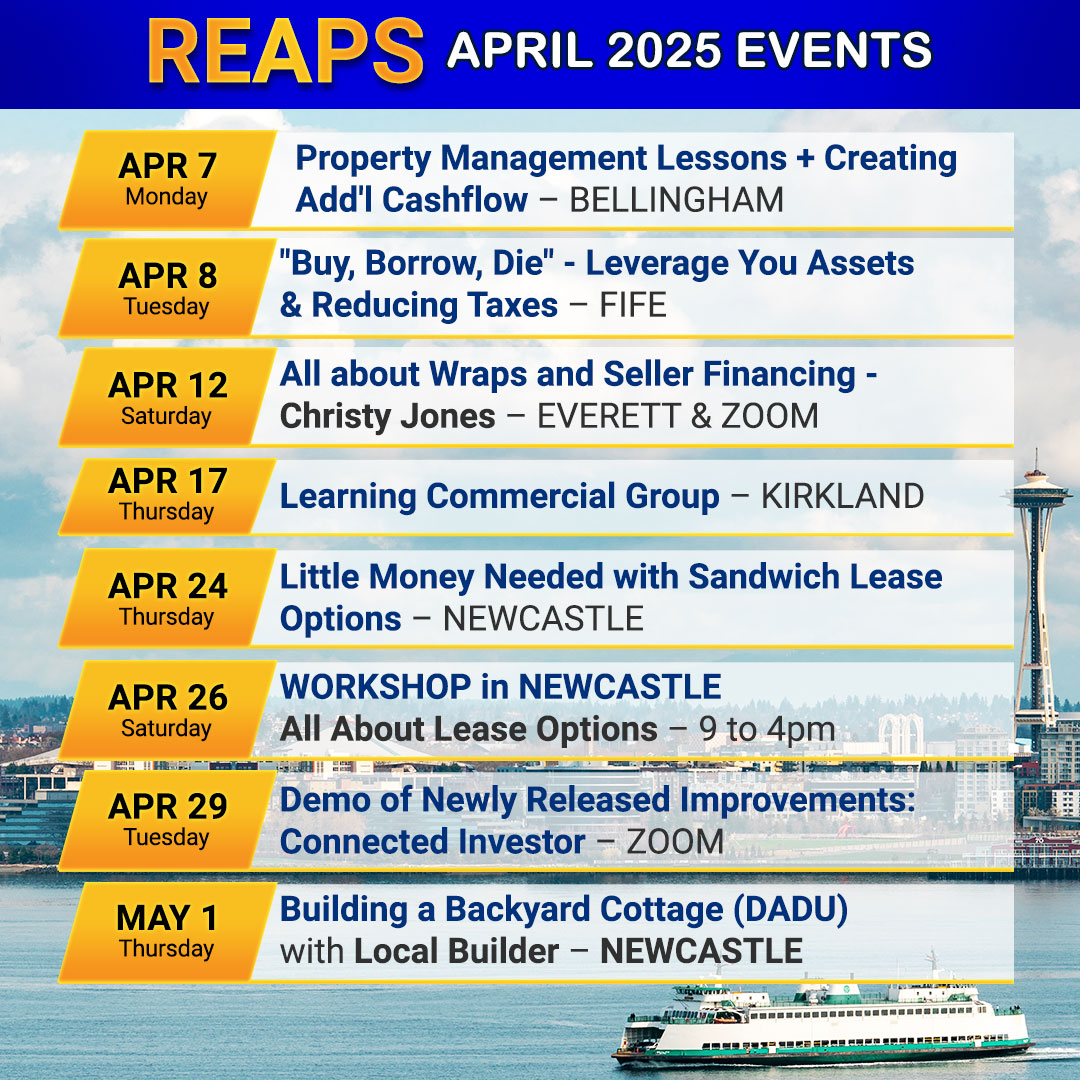 REAPS APRIL 2025 EVENTS

APR 7
Monday
Property Management Lessons + Creating Add'l Cashflow – BELLINGHAM

APR 8
Tuesday
"Buy, Borrow, Die" - Leverage You Assets & Reducing Taxes – FIFE

APR 12
Saturday
All about Wraps and Seller Financing - Christy Jones – EVERETT & ZOOM

APR 17
Thursday
Learning Commercial Group – KIRKLAND

APR 24
Thursday
Little Money Needed with Sandwich Lease Options – NEWCASTLE

APR 26
Saturday
WORKSHOP in NEWCASTLE
All About Lease Options – 9 to 4pm

APR 29
Tuesday
Demo of Newly Released Improvements: Connected Investor – ZOOM

MAY 1
Thursday
Building a Backyard Cottage (DADU) with Local Builder – NEWCASTLE